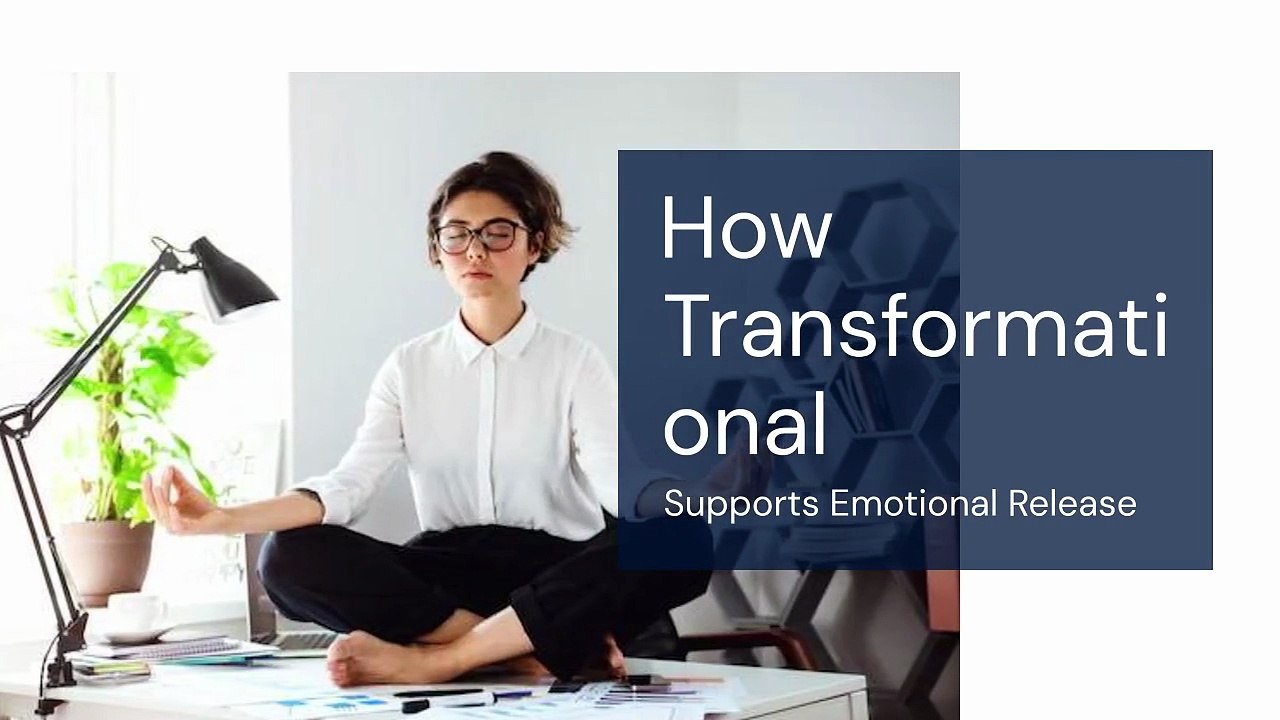 How Transformational

Supports Emotional Release